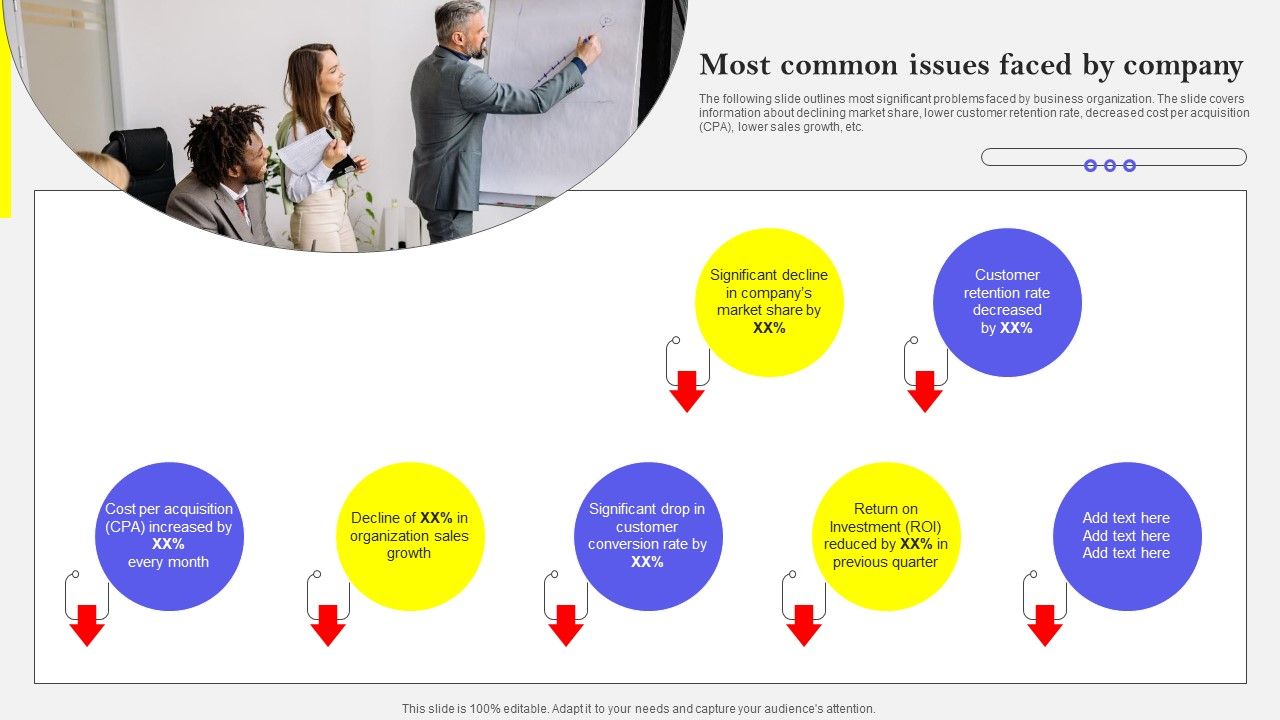 Most common issues faced by company

The following slide outlines most significant problems faced by business organization. The slide covers information about declining market share, lower customer retention rate, decreased cost per acquisition (CPA), lower sales growth, etc.

Significant decline in company's market share by XX%

Customer retention rate decreased by XX%

Cost per acquisition (CPA) increased by XX% every month

Decline of XX% in organization sales growth

Significant drop in customer conversion rate by XX%

Return on Investment (ROI) reduced by XX% in previous quarter

Add text here Add text here Add text here

This slide is 100% editable. Adapt it to your needs and capture your audience's attention.